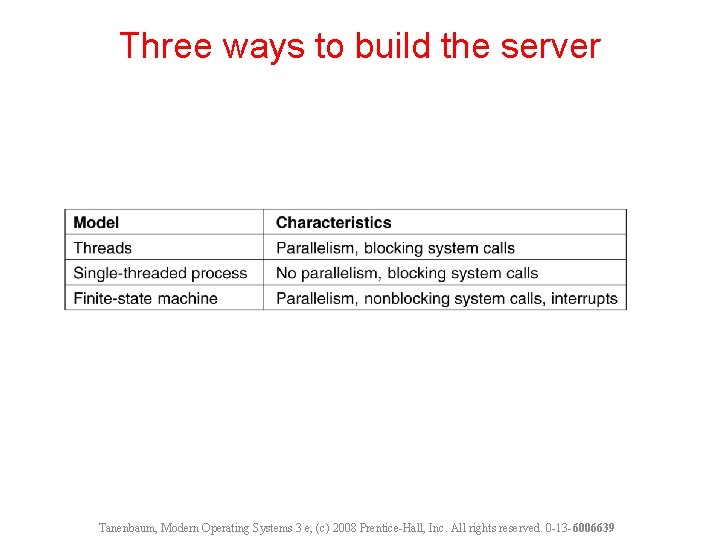 Three ways to build the server

| Model | Characteristics |
|---|---|
| Threads | Parallelism, blocking system calls |
| Single-threaded process | No parallelism, blocking system calls |
| Finite-state machine | Parallelism, nonblocking system calls, interrupts |

Tanenbaum, Modern Operating Systems 3 e, (c) 2008 Prentice-Hall, Inc. All rights reserved. 0-13-6006639